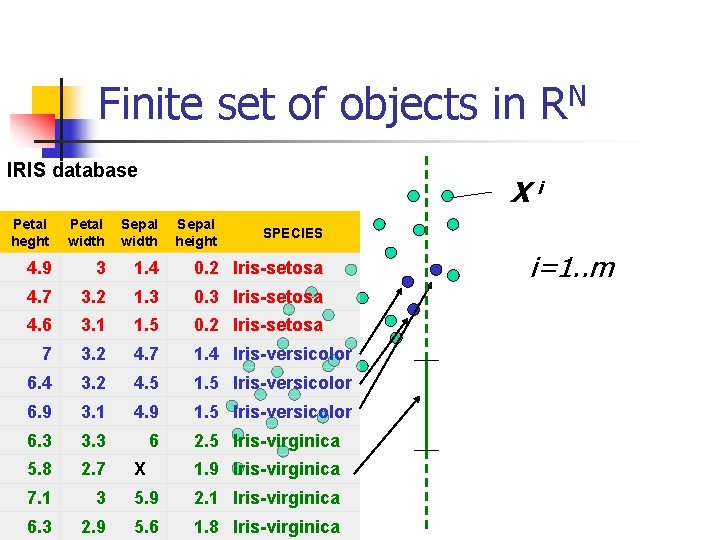 Finite set of objects in $R^N$

IRIS database

| Petal heght | Petal width | Sepal width | Sepal height | SPECIES |
|---|---|---|---|---|
| 4.9 | 3 | 1.4 | 0.2 | Iris-setosa |
| 4.7 | 3.2 | 1.3 | 0.3 | Iris-setosa |
| 4.6 | 3.1 | 1.5 | 0.2 | Iris-setosa |
| 7 | 3.2 | 4.7 | 1.4 | Iris-versicolor |
| 6.4 | 3.2 | 4.5 | 1.5 | Iris-versicolor |
| 6.9 | 3.1 | 4.9 | 1.5 | Iris-versicolor |
| 6.3 | 3.3 | 6 | 2.5 | Iris-virginica |
| 5.8 | 2.7 | X | 1.9 | Iris-virginica |
| 7.1 | 3 | 5.9 | 2.1 | Iris-virginica |
| 6.3 | 2.9 | 5.6 | 1.8 | Iris-virginica |

$X^i$

$i=1..m$